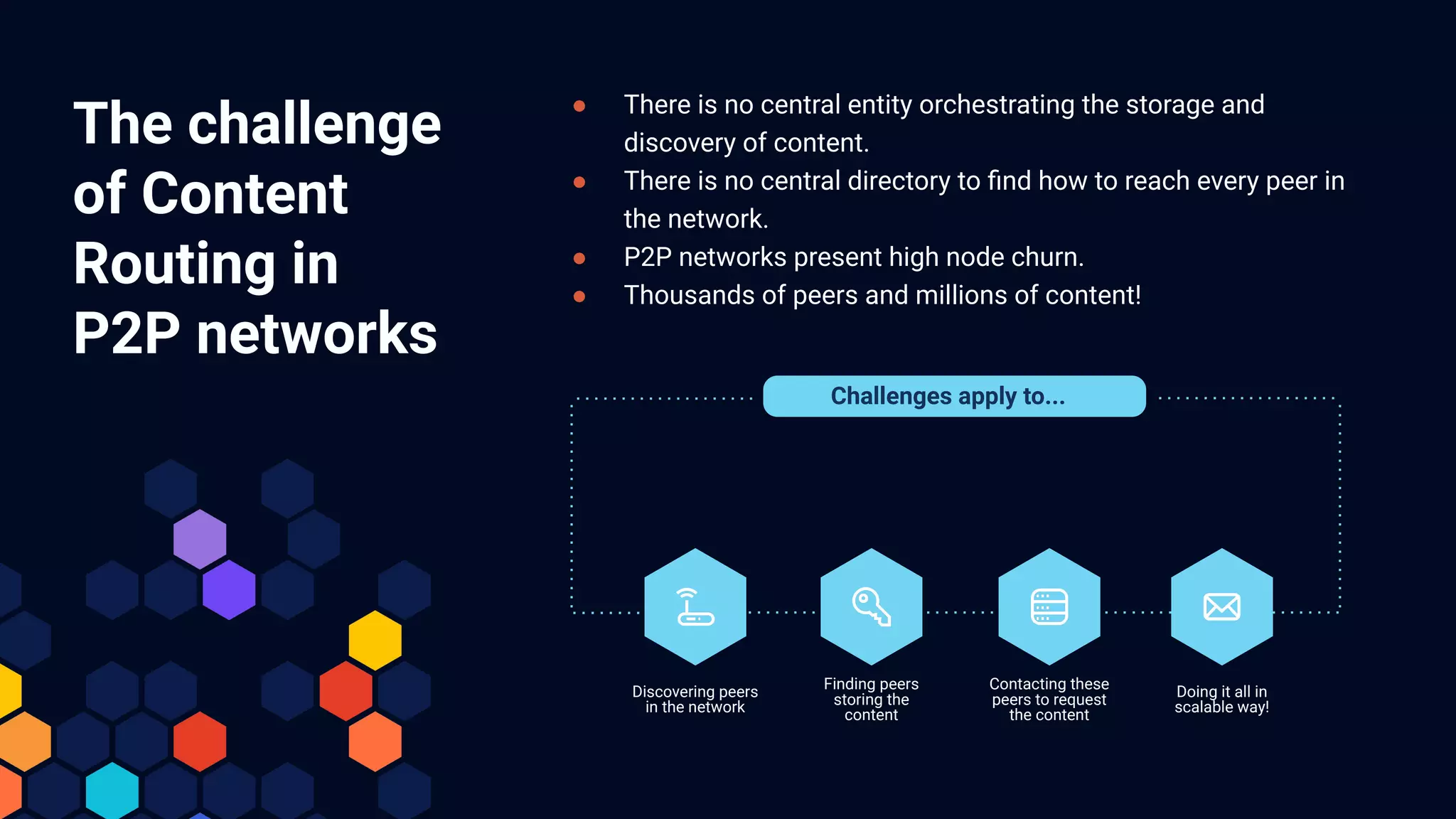 The challenge of Content Routing in P2P networks

- There is no central entity orchestrating the storage and discovery of content.
- There is no central directory to find how to reach every peer in the network.
- P2P networks present high node churn.
- Thousands of peers and millions of content!

Challenges apply to...

Discovering peers in the network

Finding peers storing the content

Contacting these peers to request the content

Doing it all in scalable way!